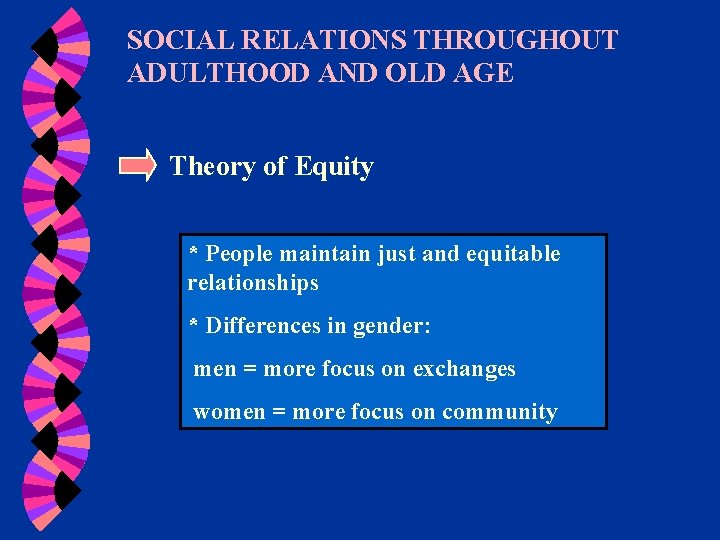 SOCIAL RELATIONS THROUGHOUT ADULTHOOD AND OLD AGE

Theory of Equity

* People maintain just and equitable relationships

* Differences in gender:

men = more focus on exchanges

women = more focus on community